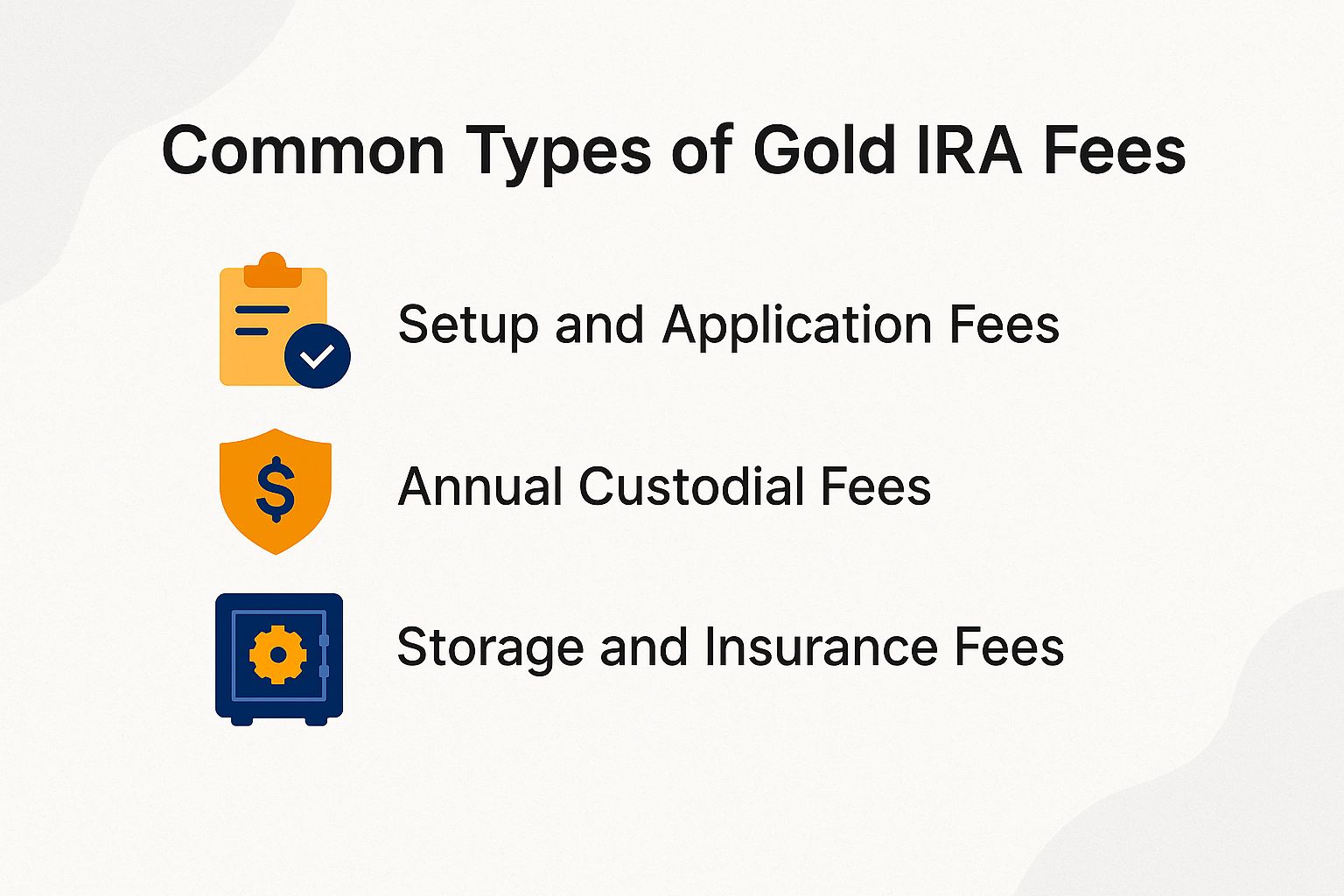 Common Types of Gold IRA Fees

Setup and Application Fees

$

Annual Custodial Fees

Storage and Insurance Fees